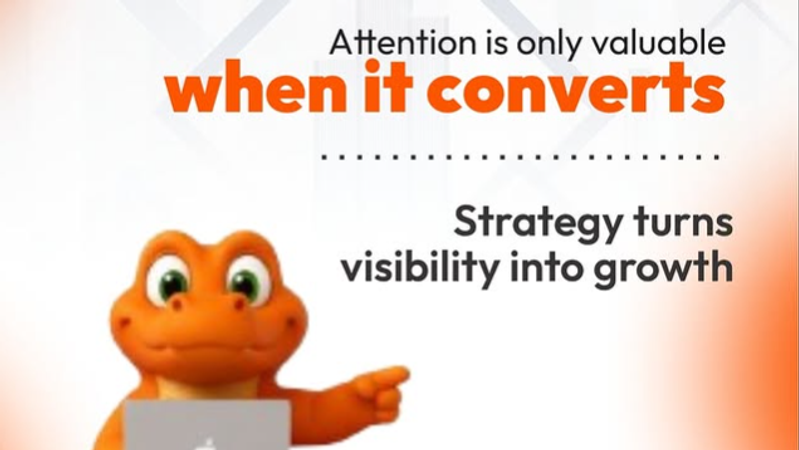 Attention is only valuable
when it converts

Strategy turns visibility into growth